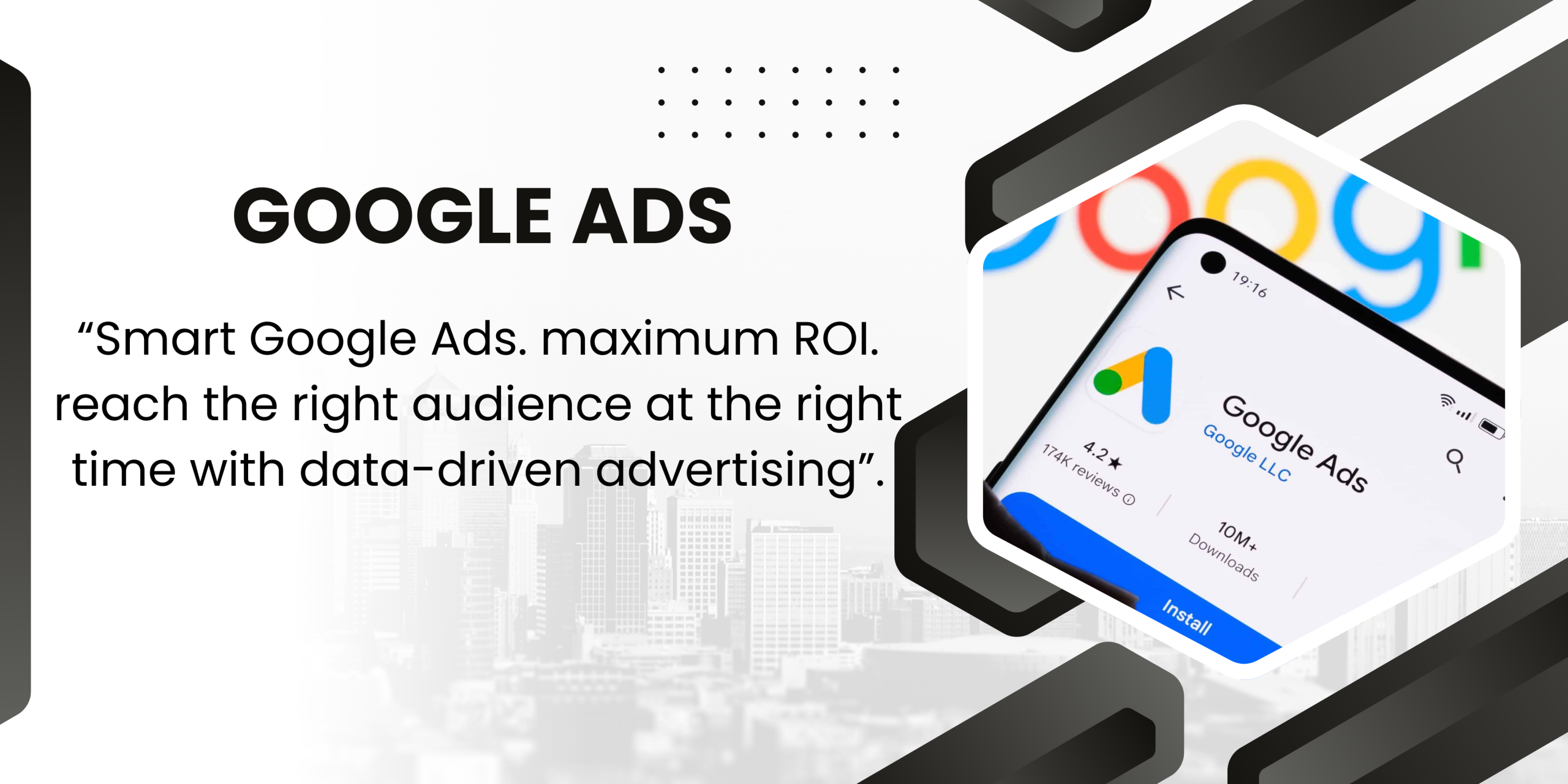 GOOGLE ADS

“Smart Google Ads. maximum ROI. reach the right audience at the right time with data-driven advertising”.

19:16

Google Ads
Google LLC

4.2★
174K reviews

10M+
Downloads

Install